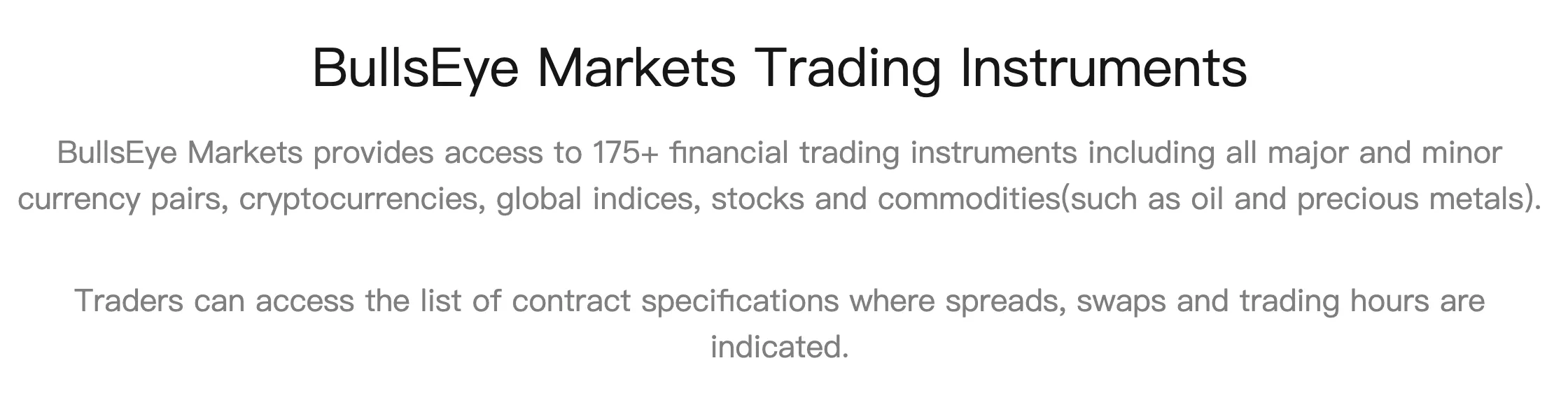 BullsEye Markets Trading Instruments

BullsEye Markets provides access to 175+ financial trading instruments including all major and minor currency pairs, cryptocurrencies, global indices, stocks and commodities(such as oil and precious metals).

Traders can access the list of contract specifications where spreads, swaps and trading hours are indicated.